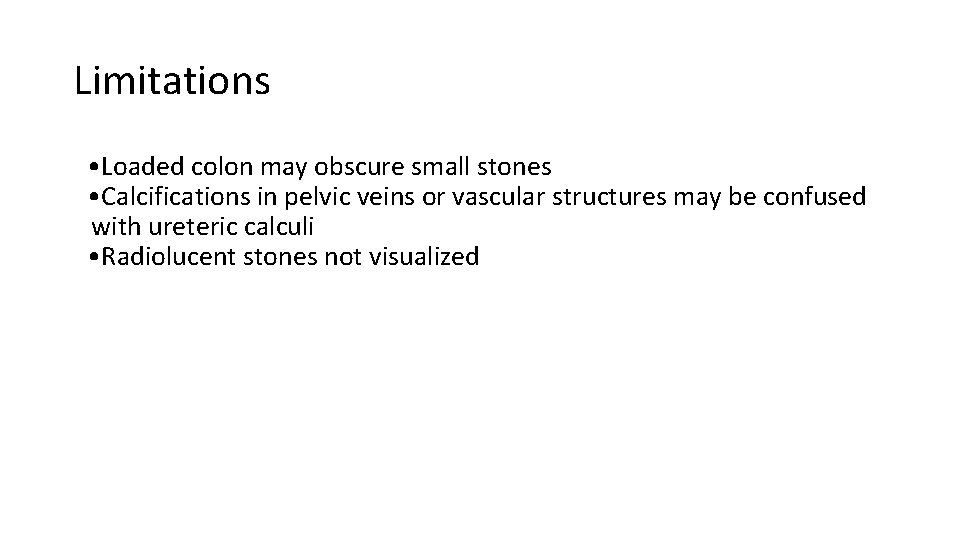 Limitations

•Loaded colon may obscure small stones
•Calcifications in pelvic veins or vascular structures may be confused with ureteric calculi
•Radiolucent stones not visualized